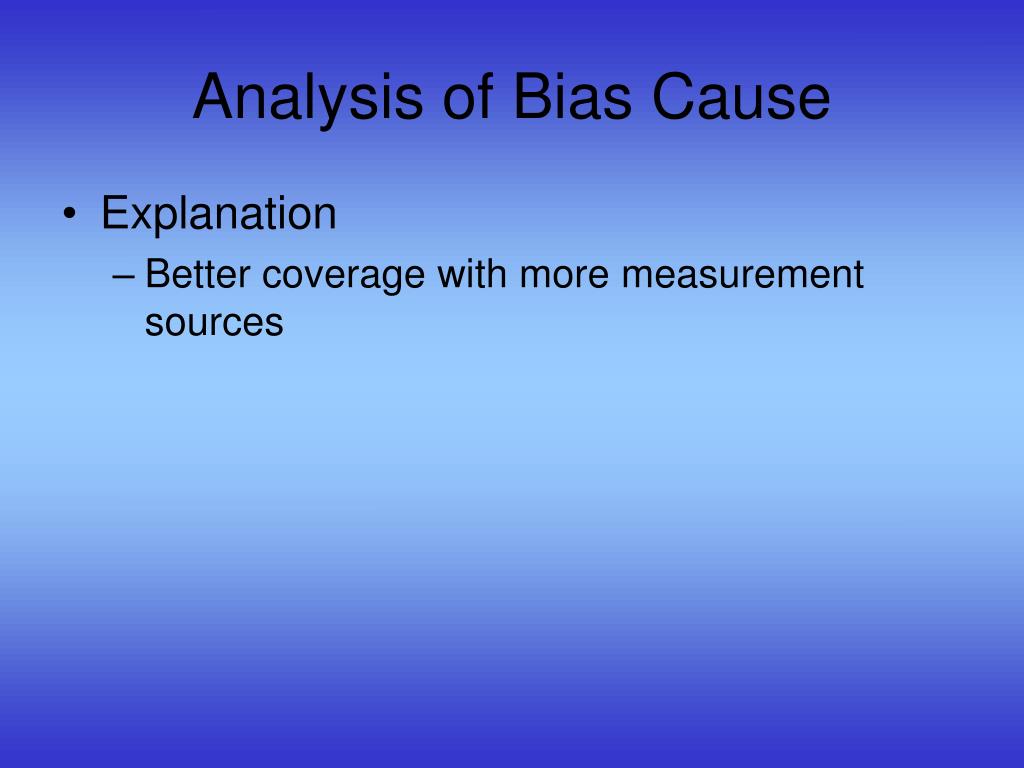 Analysis of Bias Cause

• Explanation
– Better coverage with more measurement sources